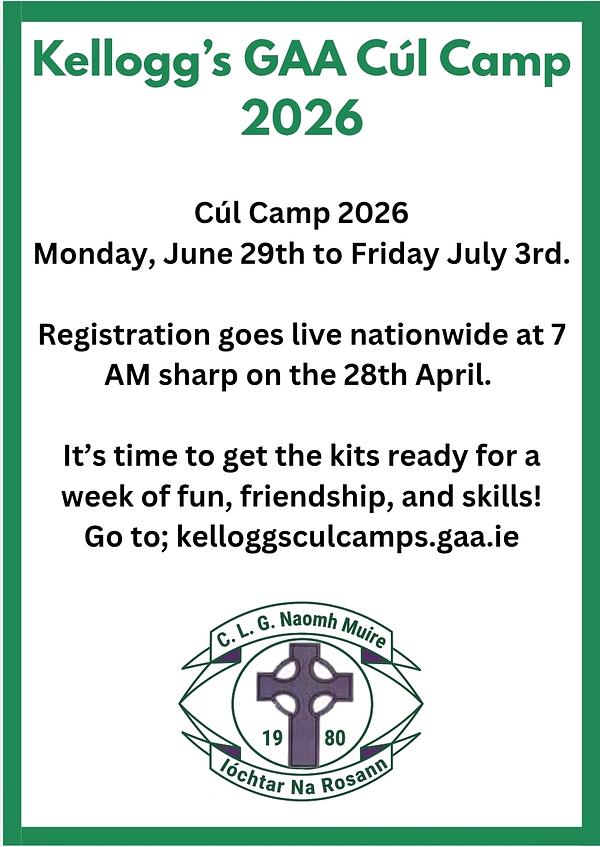 Kellogg's GAA Cúl Camp 2026

Cúl Camp 2026
Monday, June 29th to Friday July 3rd.

Registration goes live nationwide at 7 AM sharp on the 28th April.

It's time to get the kits ready for a week of fun, friendship, and skills!
Go to; kelloggsculcamps.gaa.ie

C. L. G. Naomh Muire
19 80
Íochtar Na Rosann